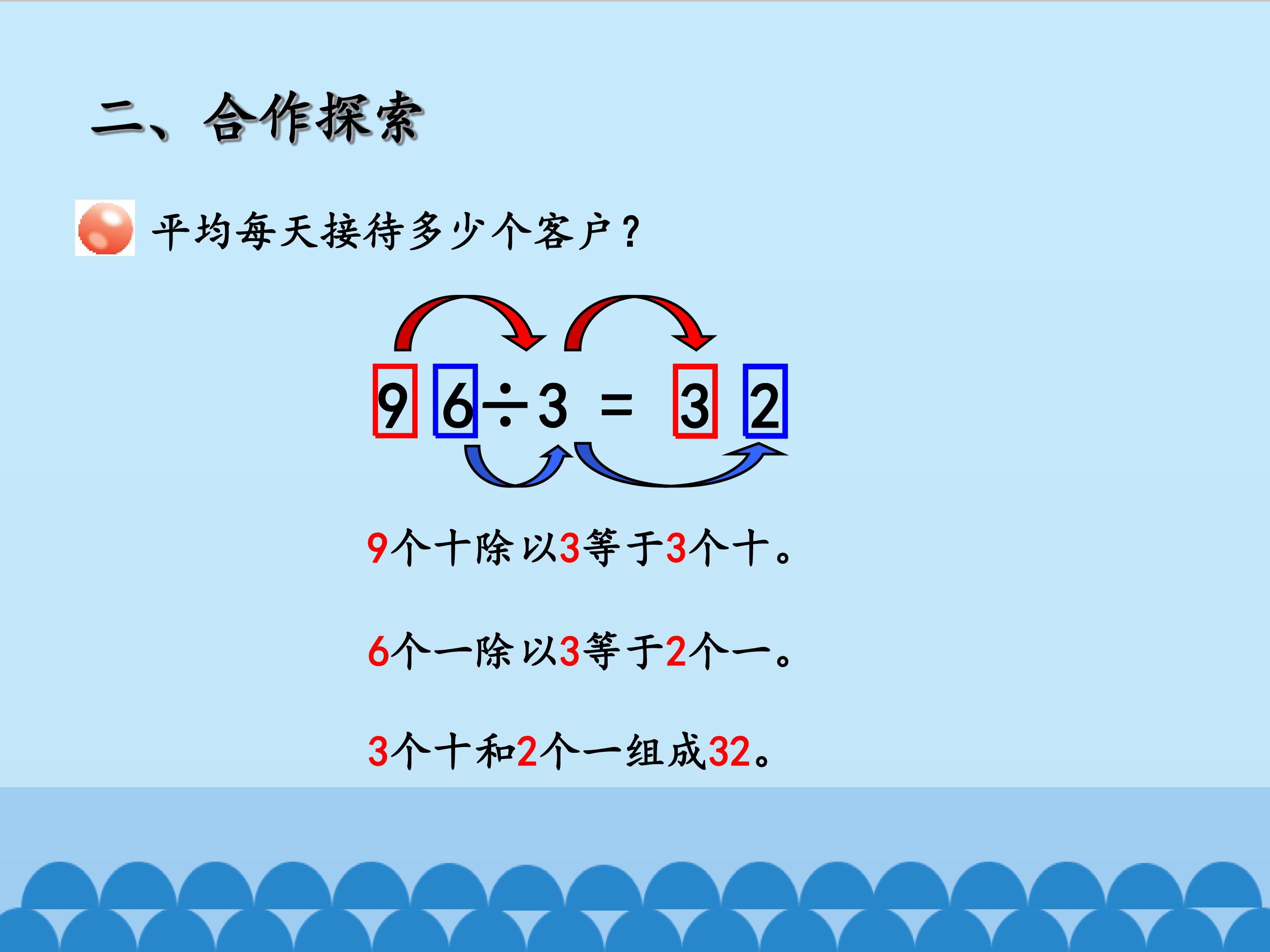 二、合作探索

平均每天接待多少个客户？

$96 \div 3 = 32$

9个十除以3等于3个十。

6个一除以3等于2个一。

3个十和2个一组成32。